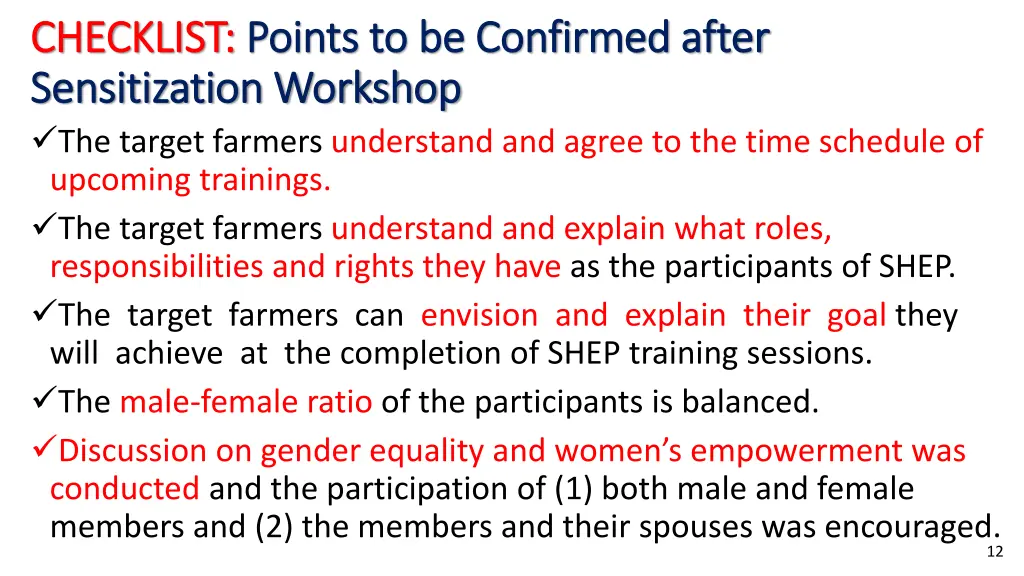 CHECKLIST: Points to be Confirmed after Sensitization Workshop

✓The target farmers understand and agree to the time schedule of upcoming trainings.

✓The target farmers understand and explain what roles, responsibilities and rights they have as the participants of SHEP.

✓The target farmers can envision and explain their goal they will achieve at the completion of SHEP training sessions.

✓The male-female ratio of the participants is balanced.

✓Discussion on gender equality and women's empowerment was conducted and the participation of (1) both male and female members and (2) the members and their spouses was encouraged.

12